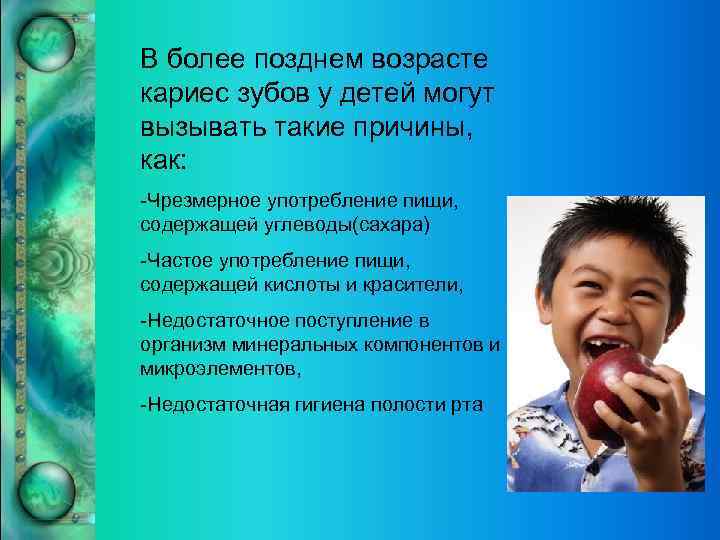 В более позднем возрасте кариес зубов у детей могут вызывать такие причины, как:

-Чрезмерное употребление пищи, содержащей углеводы(сахара)

-Частое употребление пищи, содержащей кислоты и красители,

-Недостаточное поступление в организм минеральных компонентов и микроэлементов,

-Недостаточная гигиена полости рта